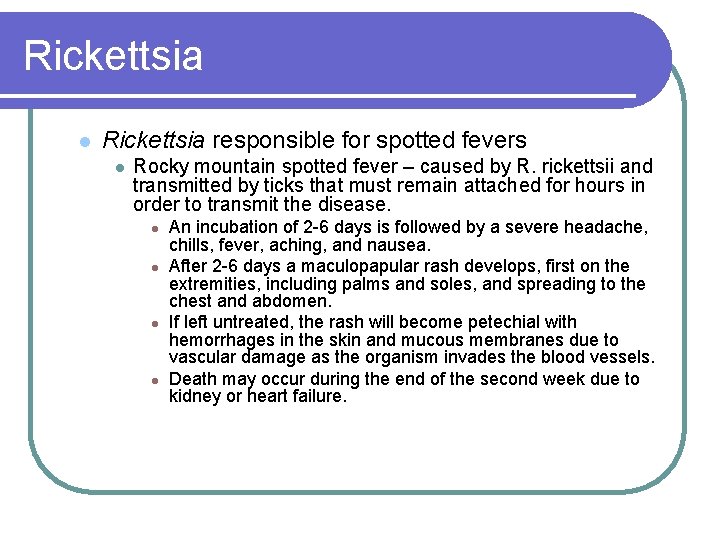 Rickettsia

Rickettsia responsible for spotted fevers

Rocky mountain spotted fever – caused by R. rickettsii and transmitted by ticks that must remain attached for hours in order to transmit the disease.

An incubation of 2-6 days is followed by a severe headache, chills, fever, aching, and nausea.

After 2-6 days a maculopapular rash develops, first on the extremities, including palms and soles, and spreading to the chest and abdomen.

If left untreated, the rash will become petechial with hemorrhages in the skin and mucous membranes due to vascular damage as the organism invades the blood vessels.

Death may occur during the end of the second week due to kidney or heart failure.